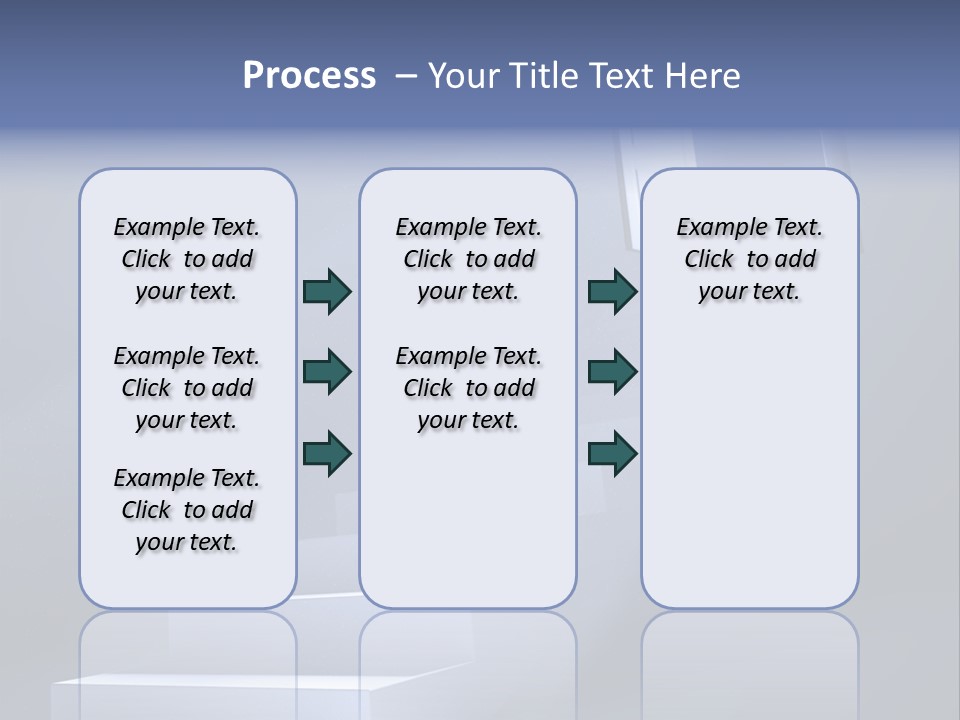 Process – Your Title Text Here

Example Text. Click to add your text.

Example Text. Click to add your text.

Example Text. Click to add your text.

Example Text. Click to add your text.

Example Text. Click to add your text.

Example Text. Click to add your text.